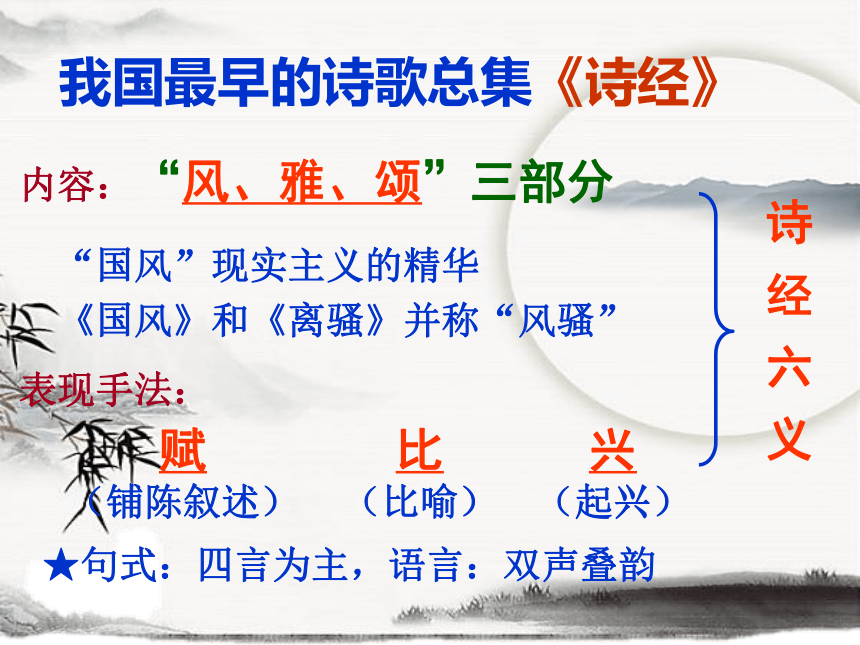 我国最早的诗歌总集《诗经》

内容：“风、雅、颂”三部分

“国风”现实主义的精华

《国风》和《离骚》并称“风骚”

表现手法：

赋 比 兴

（铺陈叙述） （比喻） （起兴）

诗经六义

★句式：四言为主，语言：双声叠韵